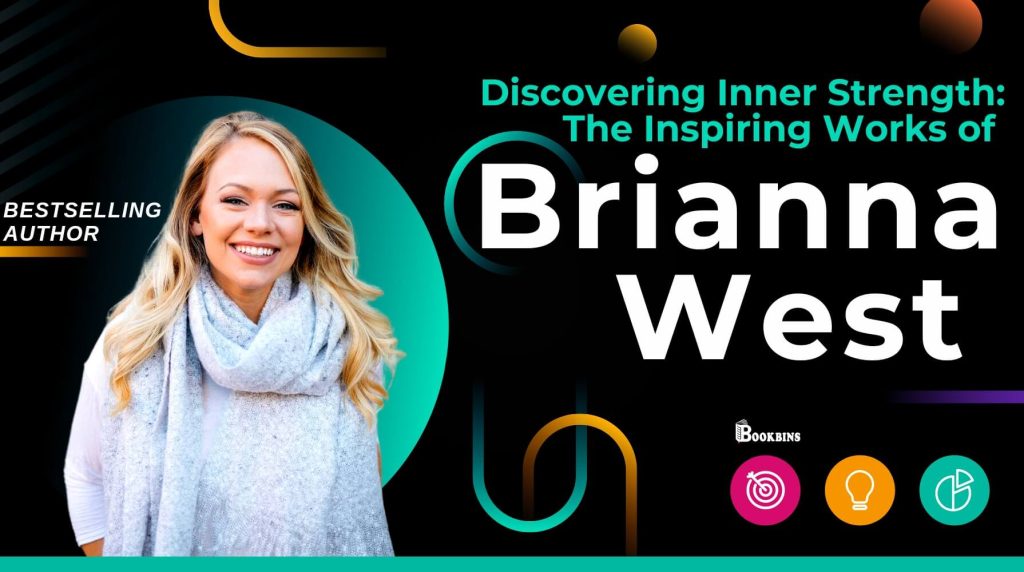 BESTSELLING AUTHOR

Discovering Inner Strength: The Inspiring Works of

Brianna West

BOOKBINS